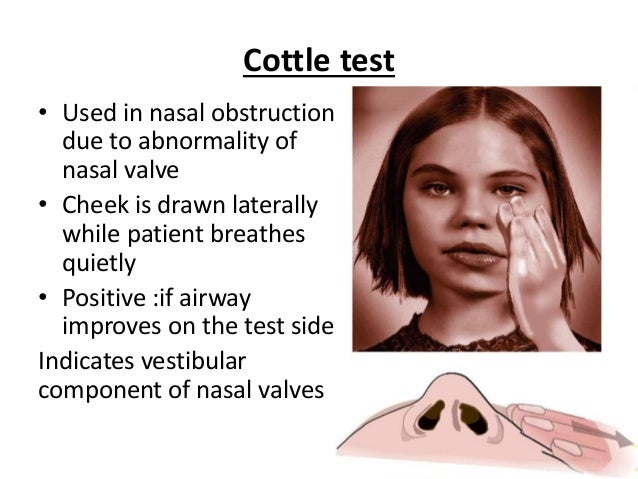 Cottle test

• Used in nasal obstruction due to abnormality of nasal valve
• Cheek is drawn laterally while patient breathes quietly
• Positive :if airway improves on the test side

Indicates vestibular component of nasal valves